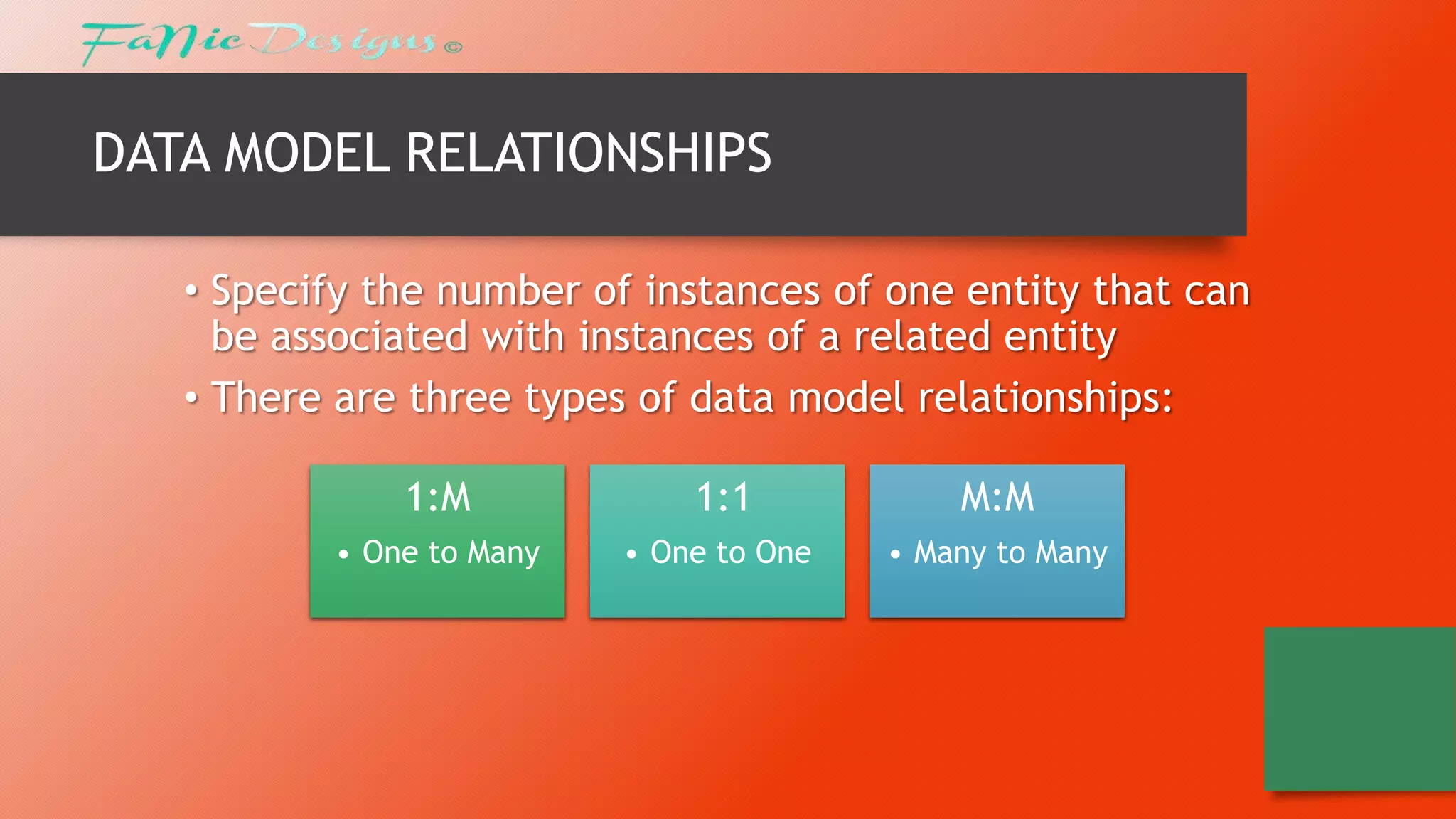 FaNic Designs ©

DATA MODEL RELATIONSHIPS

• Specify the number of instances of one entity that can be associated with instances of a related entity
• There are three types of data model relationships:

1:M
• One to Many

1:1
• One to One

M:M
• Many to Many